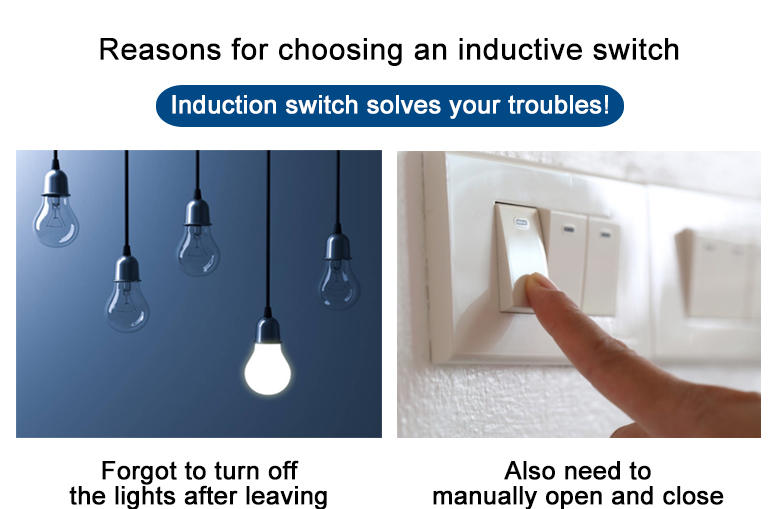 Reasons for choosing an inductive switch

Induction switch solves your troubles!

Forgot to turn off the lights after leaving

Also need to manually open and close